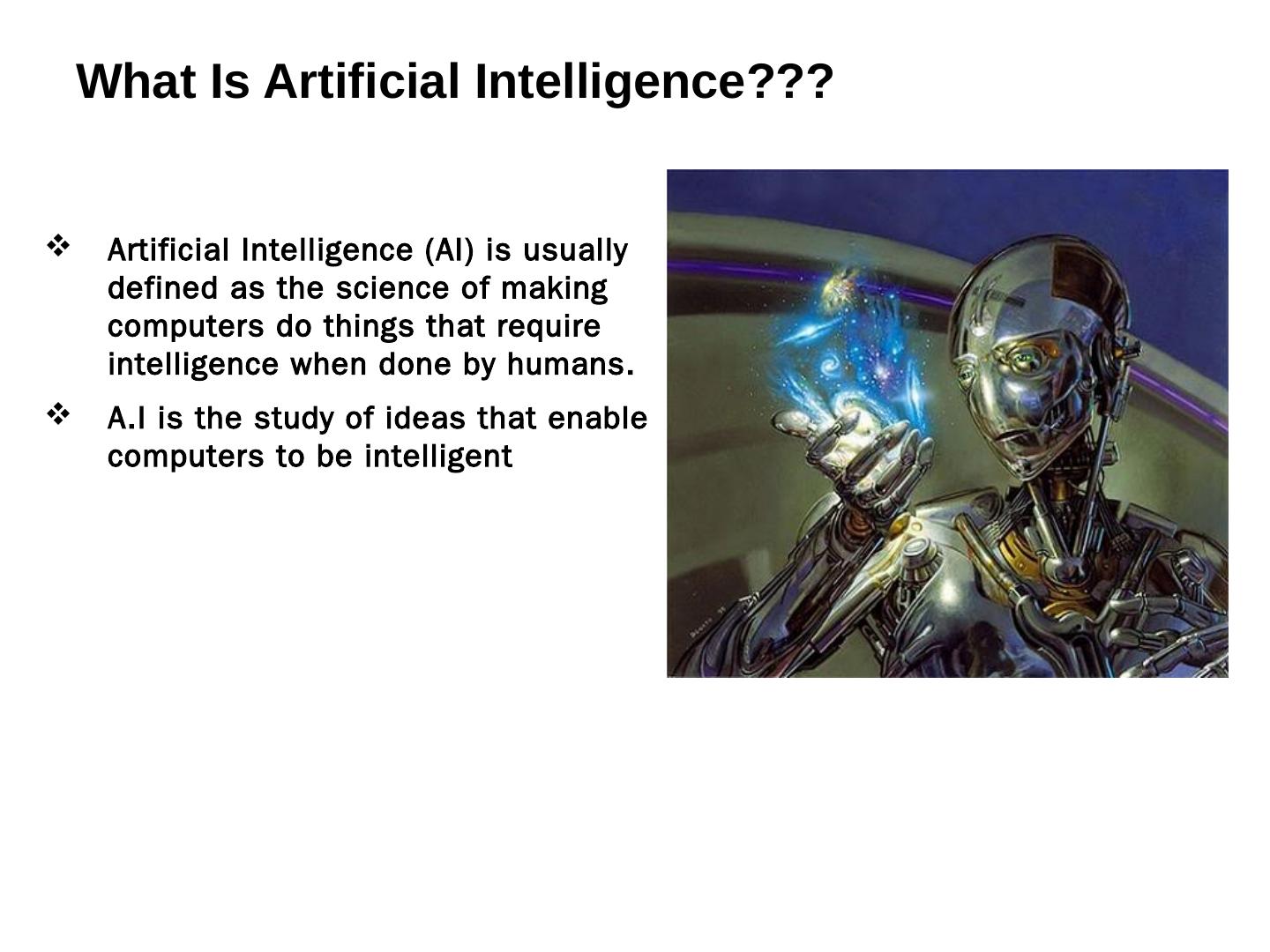 What Is Artificial Intelligence???

❖ Artificial Intelligence (AI) is usually defined as the science of making computers do things that require intelligence when done by humans.

❖ A.I is the study of ideas that enable computers to be intelligent